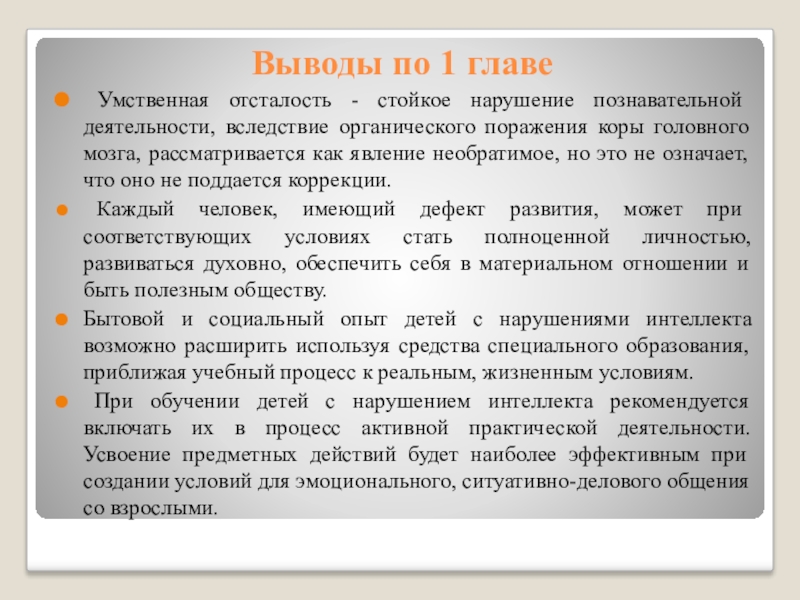 Выводы по 1 главе

Умственная отсталость - стойкое нарушение познавательной деятельности, вследствие органического поражения коры головного мозга, рассматривается как явление необратимое, но это не означает, что оно не поддается коррекции.

Каждый человек, имеющий дефект развития, может при соответствующих условиях стать полноценной личностью, развиваться духовно, обеспечить себя в материальном отношении и быть полезным обществу.

Бытовой и социальный опыт детей с нарушениями интеллекта возможно расширить используя средства специального образования, приближая учебный процесс к реальным, жизненным условиям.

При обучении детей с нарушением интеллекта рекомендуется включать их в процесс активной практической деятельности. Усвоение предметных действий будет наиболее эффективным при создании условий для эмоционального, ситуативно-делового общения со взрослыми.